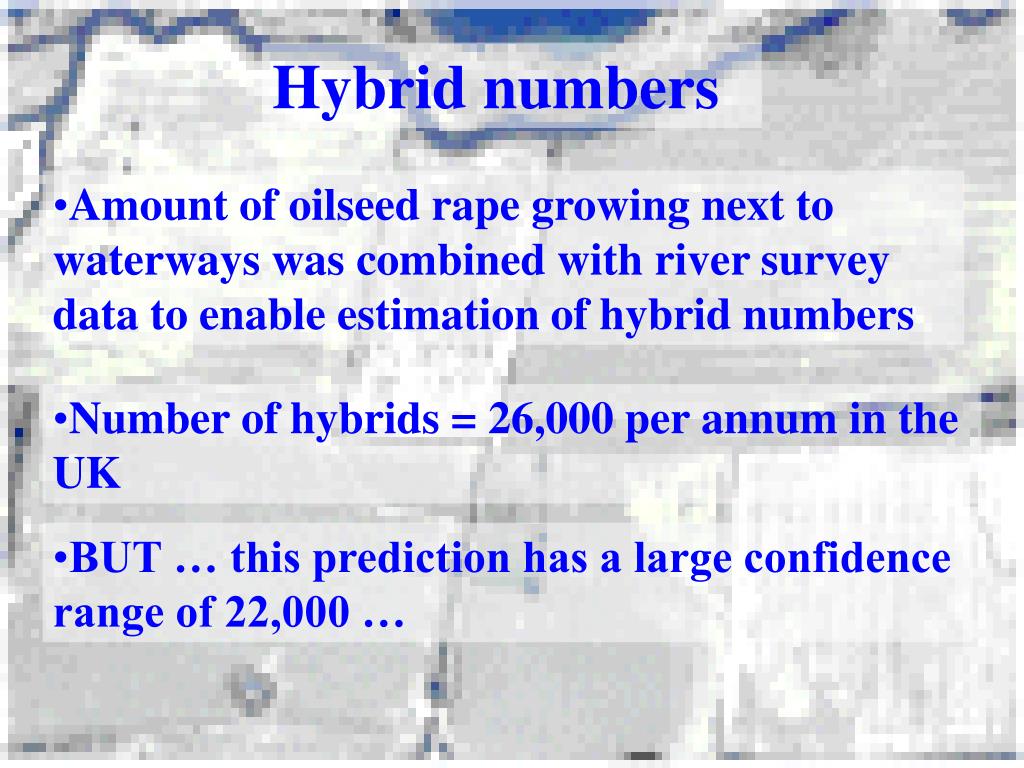 Hybrid numbers

•Amount of oilseed rape growing next to waterways was combined with river survey data to enable estimation of hybrid numbers

•Number of hybrids = 26,000 per annum in the UK

•BUT … this prediction has a large confidence range of 22,000 …